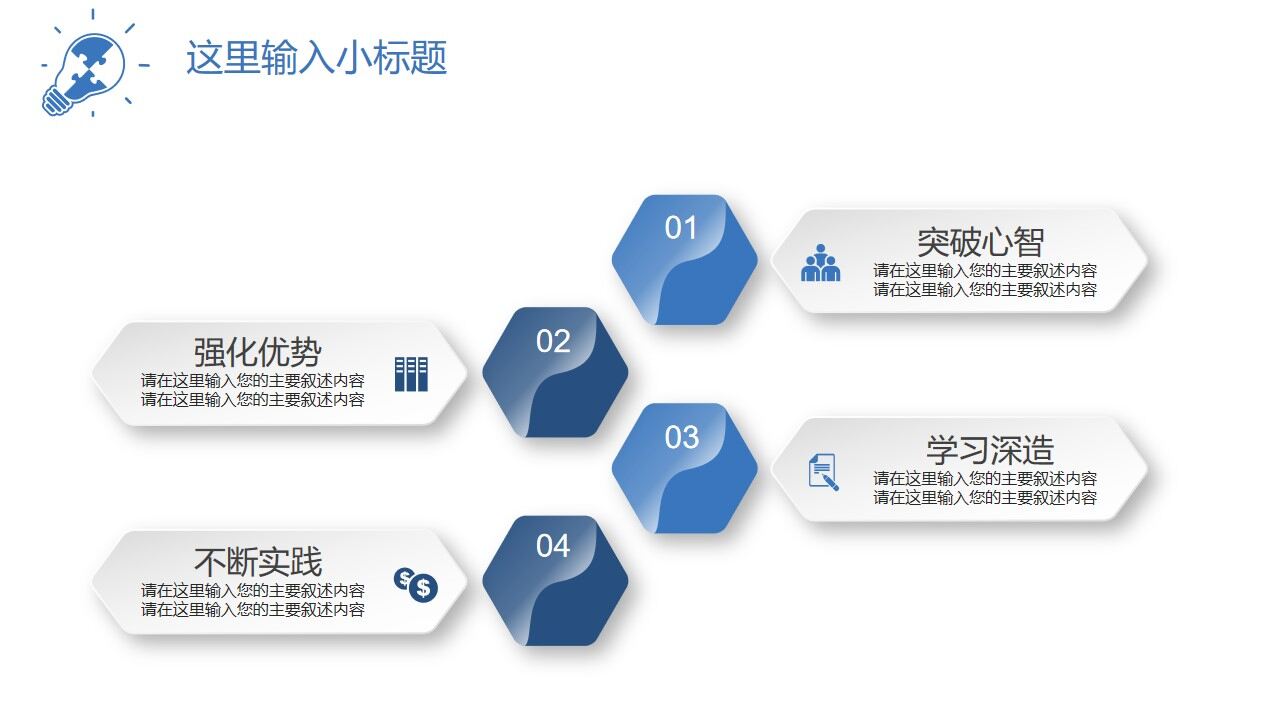 这里输入小标题

01

突破心智
请在这里输入您的主要叙述内容
请在这里输入您的主要叙述内容

强化优势
请在这里输入您的主要叙述内容
请在这里输入您的主要叙述内容

02

03

学习深造
请在这里输入您的主要叙述内容
请在这里输入您的主要叙述内容

不断实践
请在这里输入您的主要叙述内容
请在这里输入您的主要叙述内容

04